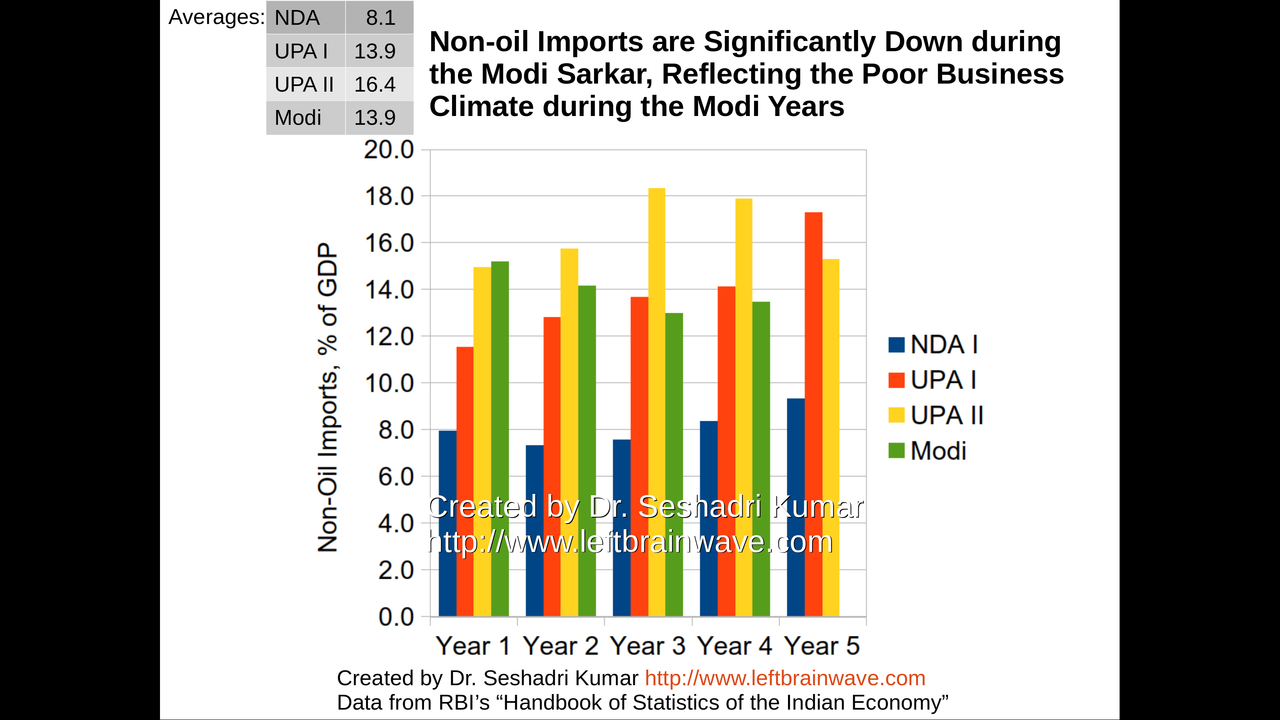 Averages:

| NDA | 8.1 |
|---|---|
| UPA I | 13.9 |
| UPA II | 16.4 |
| Modi | 13.9 |

Non-oil Imports are Significantly Down during the Modi Sarkar, Reflecting the Poor Business Climate during the Modi Years

Non-Oil Imports, % of GDP

20.0
18.0
16.0
14.0
12.0
10.0
8.0
6.0
4.0
2.0
0.0

Year 1 Year 2 Year 3 Year 4 Year 5

NDA I
UPA I
UPA II
Modi

Created by Dr. Seshadri Kumar
http://www.leftbrainwave.com

Created by Dr. Seshadri Kumar http://www.leftbrainwave.com
Data from RBI's "Handbook of Statistics of the Indian Economy"